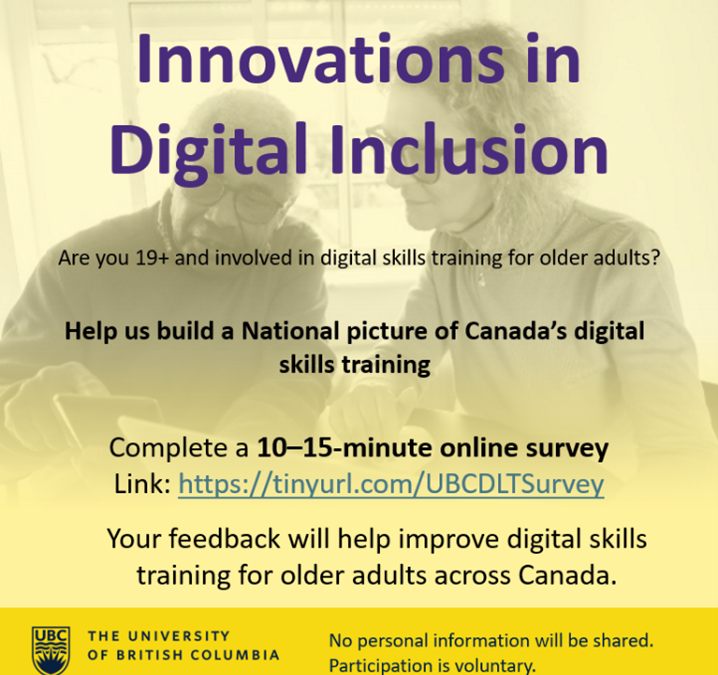 Innovations in Digital Inclusion

Are you 19+ and involved in digital skills training for older adults?

Help us build a National picture of Canada's digital skills training

Complete a 10–15-minute online survey
Link: https://tinyurl.com/UBCDLTSurvey

Your feedback will help improve digital skills training for older adults across Canada.

UBC THE UNIVERSITY OF BRITISH COLUMBIA

No personal information will be shared.
Participation is voluntary.